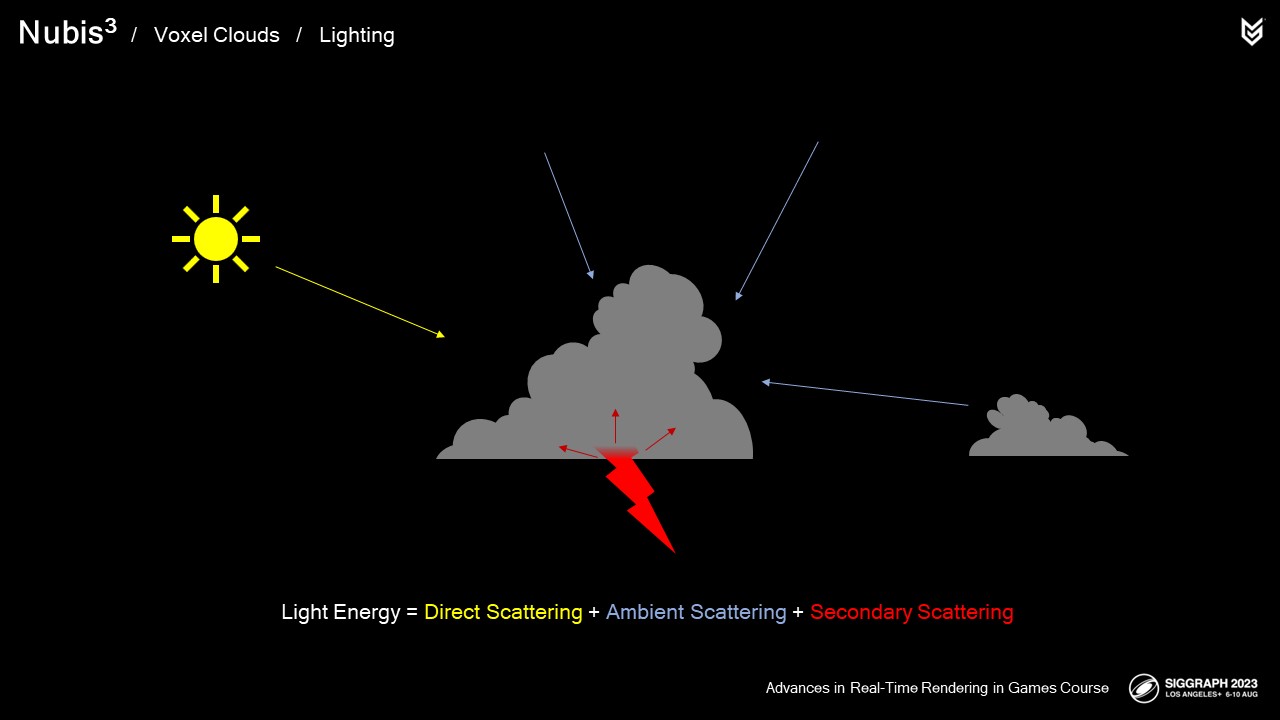 Nubis$^3$ / Voxel Clouds / Lighting

Light Energy = Direct Scattering + Ambient Scattering + Secondary Scattering

Advances in Real-Time Rendering in Games Course

SIGGRAPH 2023
LOS ANGELES+ 6-10 AUG